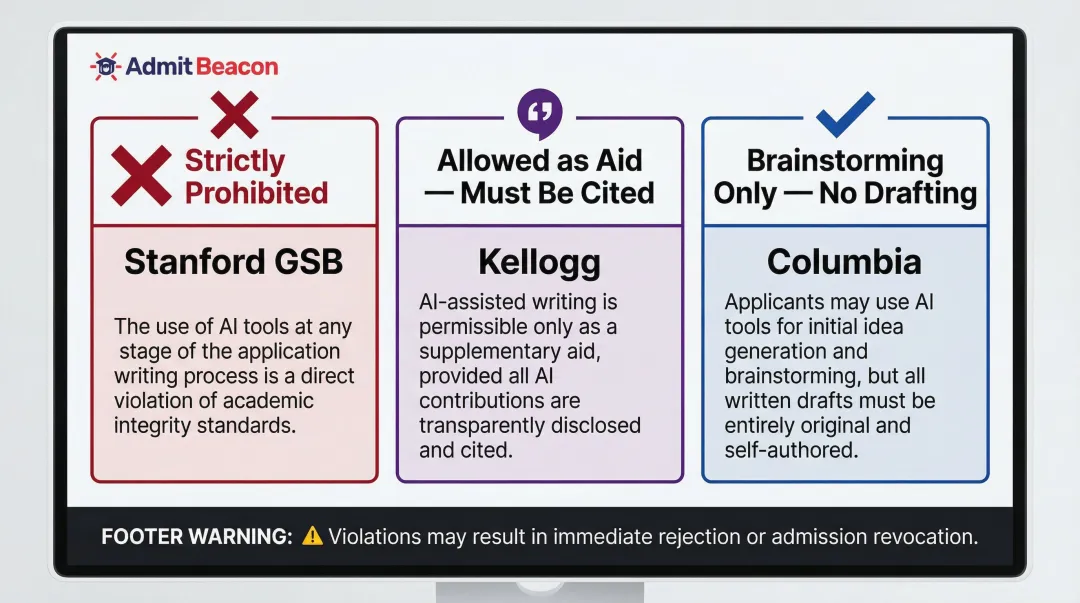 Admit Beacon

Strictly Prohibited

Stanford GSB

The use of AI tools at any stage of the application writing process is a direct violation of academic integrity standards.

Allowed as Aid — Must Be Cited

Kellogg

AI-assisted writing is permissible only as a supplementary aid, provided all AI contributions are transparently disclosed and cited.

Brainstorming Only — No Drafting

Columbia

Applicants may use AI tools for initial idea generation and brainstorming, but all written drafts must be entirely original and self-authored.

FOOTER WARNING: ⚠ Violations may result in immediate rejection or admission revocation.